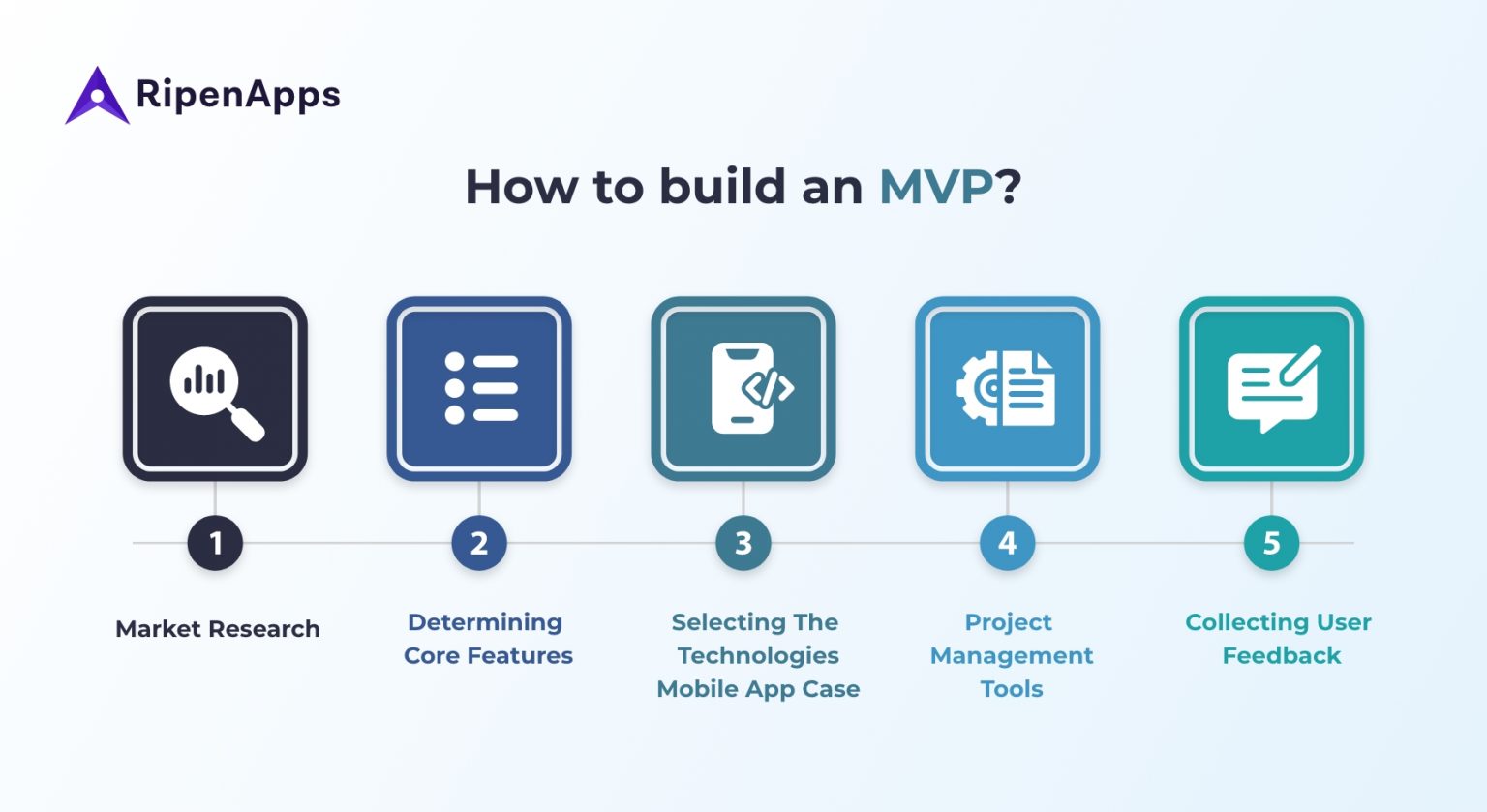 RipenApps

How to build an MVP?

1
Market Research

2
Determining Core Features

3
Selecting The Technologies Mobile App Case

4
Project Management Tools

5
Collecting User Feedback